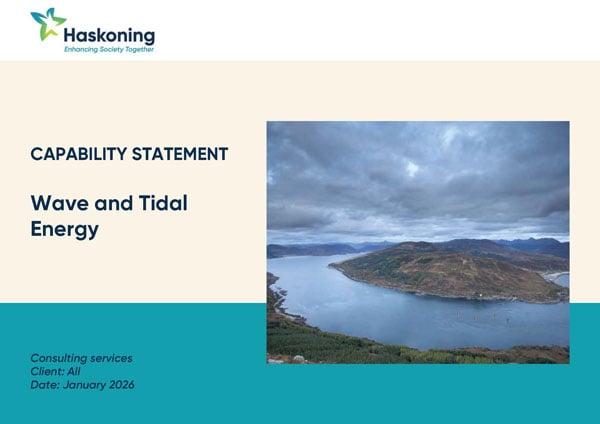 Haskoning
Enhancing Society Together

CAPABILITY STATEMENT

Wave and Tidal Energy

Consulting services
Client: All
Date: January 2026